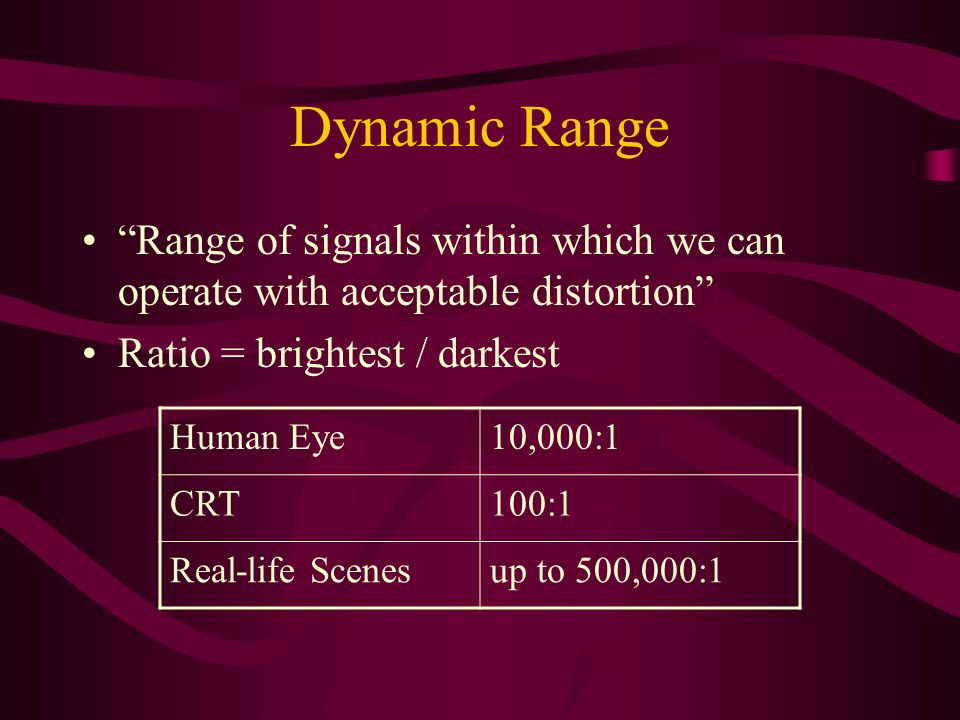 Dynamic Range

• “Range of signals within which we can operate with acceptable distortion”
• Ratio = brightest / darkest

| Human Eye | 10,000:1 |
|---|---|
| CRT | 100:1 |
| Real-life Scenes | up to 500,000:1 |